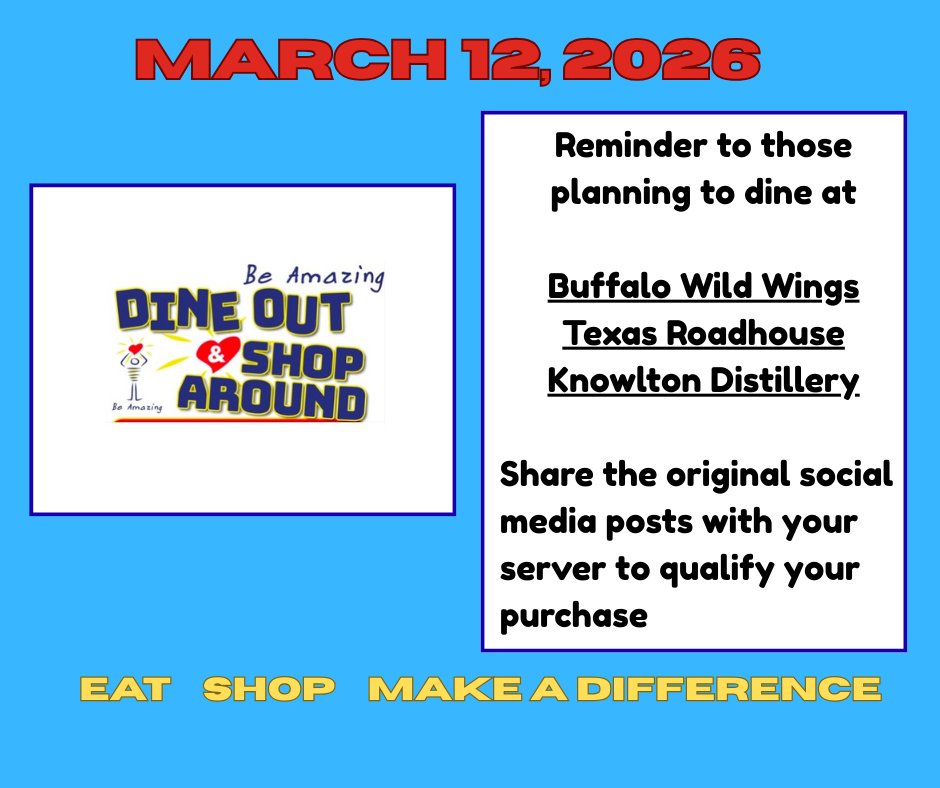 MARCH 12, 2026

Be Amazing
DINE OUT & SHOP AROUND
Be Amazing

Reminder to those planning to dine at

Buffalo Wild Wings
Texas Roadhouse
Knowlton Distillery

Share the original social media posts with your server to qualify your purchase

EAT SHOP MAKE A DIFFERENCE